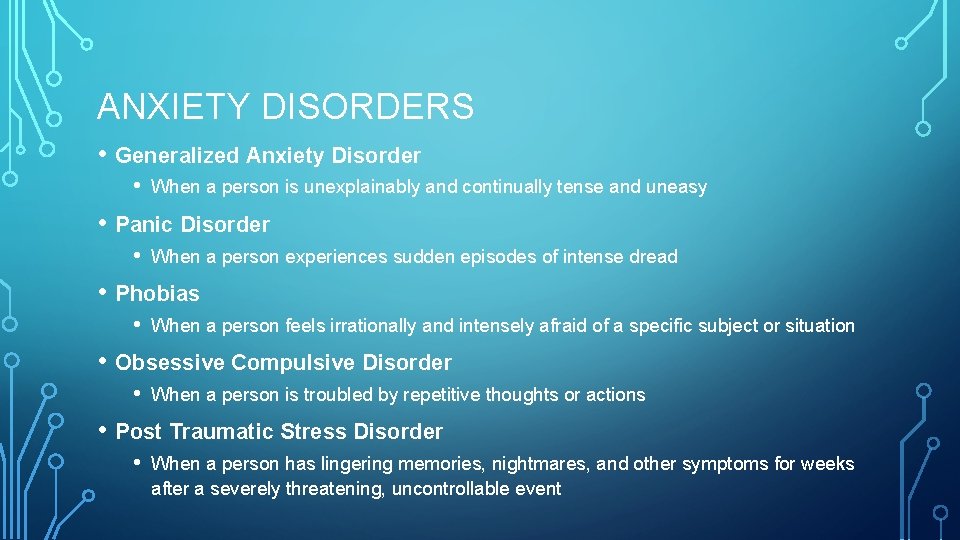 ANXIETY DISORDERS

• Generalized Anxiety Disorder
  • When a person is unexplainably and continually tense and uneasy
• Panic Disorder
  • When a person experiences sudden episodes of intense dread
• Phobias
  • When a person feels irrationally and intensely afraid of a specific subject or situation
• Obsessive Compulsive Disorder
  • When a person is troubled by repetitive thoughts or actions
• Post Traumatic Stress Disorder
  • When a person has lingering memories, nightmares, and other symptoms for weeks after a severely threatening, uncontrollable event